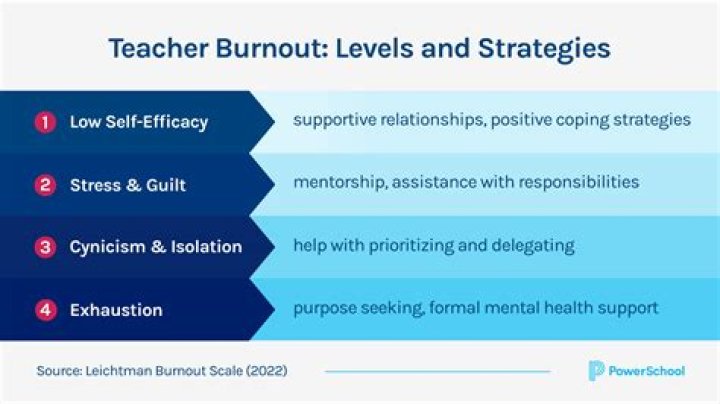 Teacher Burnout: Levels and Strategies

1 Low Self-Efficacy
supportive relationships, positive coping strategies

2 Stress & Guilt
mentorship, assistance with responsibilities

3 Cynicism & Isolation
help with prioritizing and delegating

4 Exhaustion
purpose seeking, formal mental health support

Source: Leichtman Burnout Scale (2022)

PowerSchool